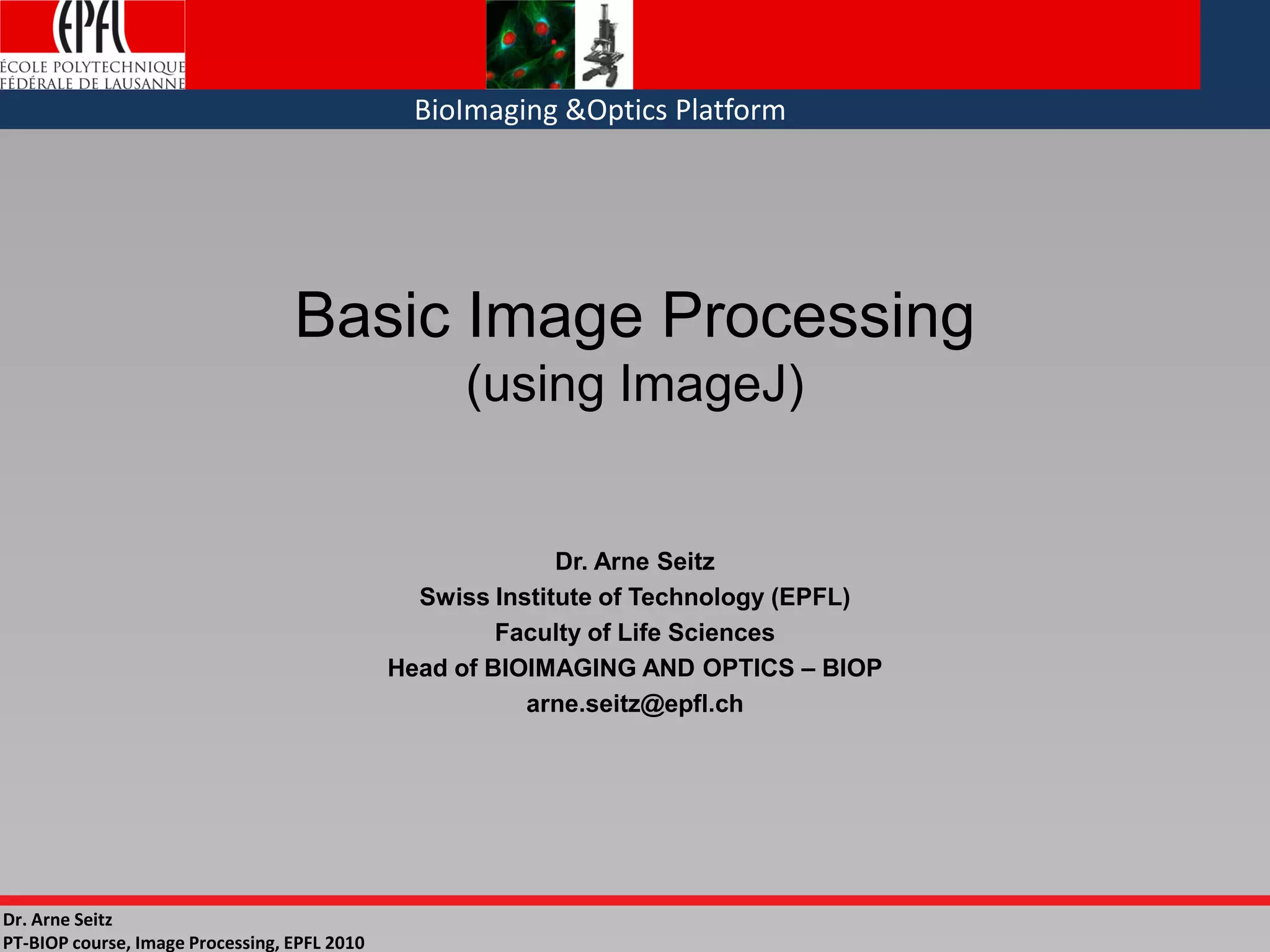 EPFL
ÉCOLE POLYTECHNIQUE
FÉDÉRALE DE LAUSANNE

BioImaging &Optics Platform

Basic Image Processing
(using ImageJ)

Dr. Arne Seitz
Swiss Institute of Technology (EPFL)
Faculty of Life Sciences
Head of BIOIMAGING AND OPTICS – BIOP
arne.seitz@epfl.ch

Dr. Arne Seitz
PT-BIOP course, Image Processing, EPFL 2010